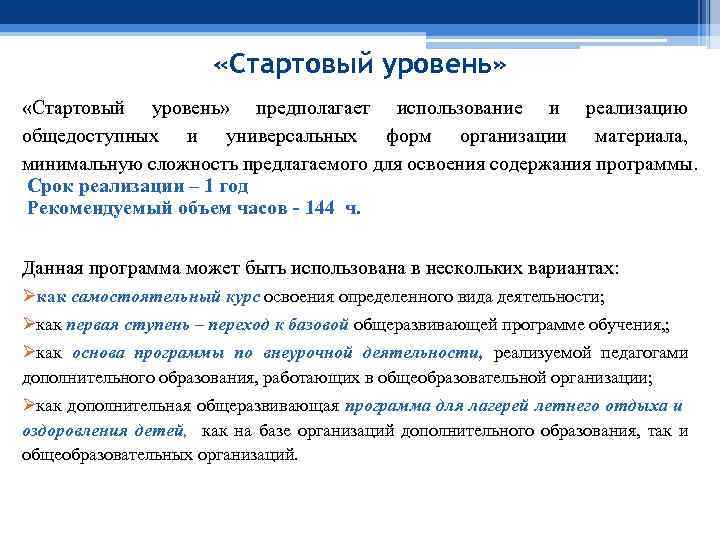 «Стартовый уровень»

«Стартовый уровень» предполагает использование и реализацию общедоступных и универсальных форм организации материала, минимальную сложность предлагаемого для освоения содержания программы.
Срок реализации – 1 год
Рекомендуемый объем часов - 144 ч.

Данная программа может быть использована в нескольких вариантах:
➢как самостоятельный курс освоения определенного вида деятельности;
➢как первая ступень – переход к базовой общеразвивающей программе обучения,;
➢как основа программы по внеурочной деятельности, реализуемой педагогами дополнительного образования, работающих в общеобразовательной организации;
➢как дополнительная общеразвивающая программа для лагерей летнего отдыха и оздоровления детей, как на базе организаций дополнительного образования, так и общеобразовательных организаций.